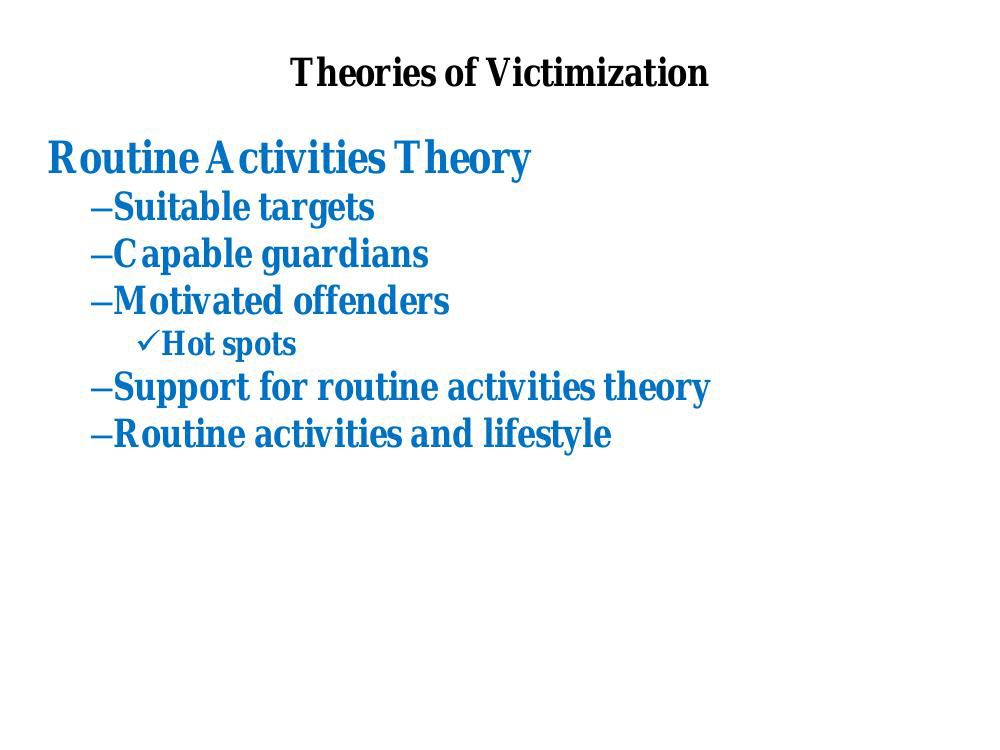 Theories of Victimization

Routine Activities Theory

–Suitable targets

–Capable guardians

–Motivated offenders

✓Hot spots

–Support for routine activities theory

–Routine activities and lifestyle